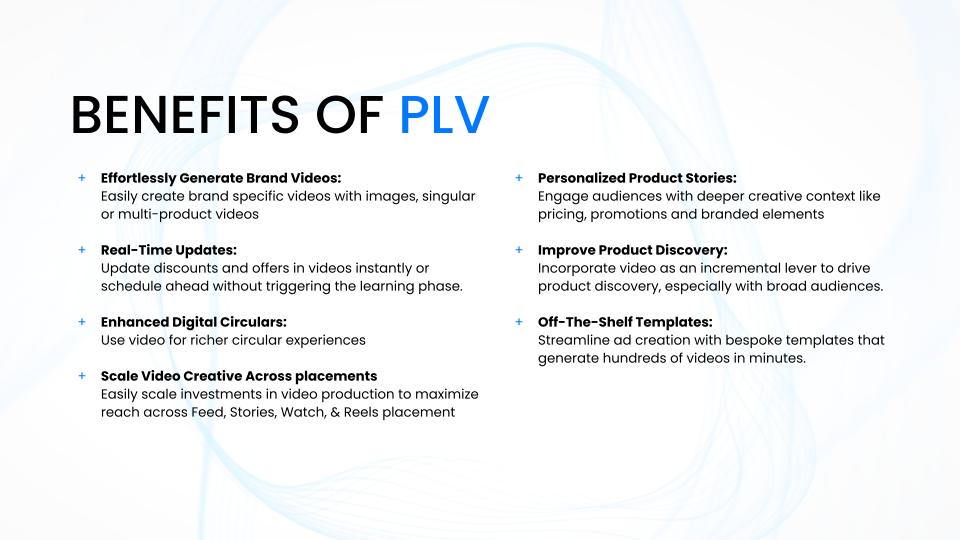 BENEFITS OF PLV

+ **Effortlessly Generate Brand Videos:**
Easily create brand specific videos with images, singular or multi-product videos

+ **Real-Time Updates:**
Update discounts and offers in videos instantly or schedule ahead without triggering the learning phase.

+ **Enhanced Digital Circulars:**
Use video for richer circular experiences

+ **Scale Video Creative Across placements**
Easily scale investments in video production to maximize reach across Feed, Stories, Watch, & Reels placement

+ **Personalized Product Stories:**
Engage audiences with deeper creative context like pricing, promotions and branded elements

+ **Improve Product Discovery:**
Incorporate video as an incremental lever to drive product discovery, especially with broad audiences.

+ **Off-The-Shelf Templates:**
Streamline ad creation with bespoke templates that generate hundreds of videos in minutes.